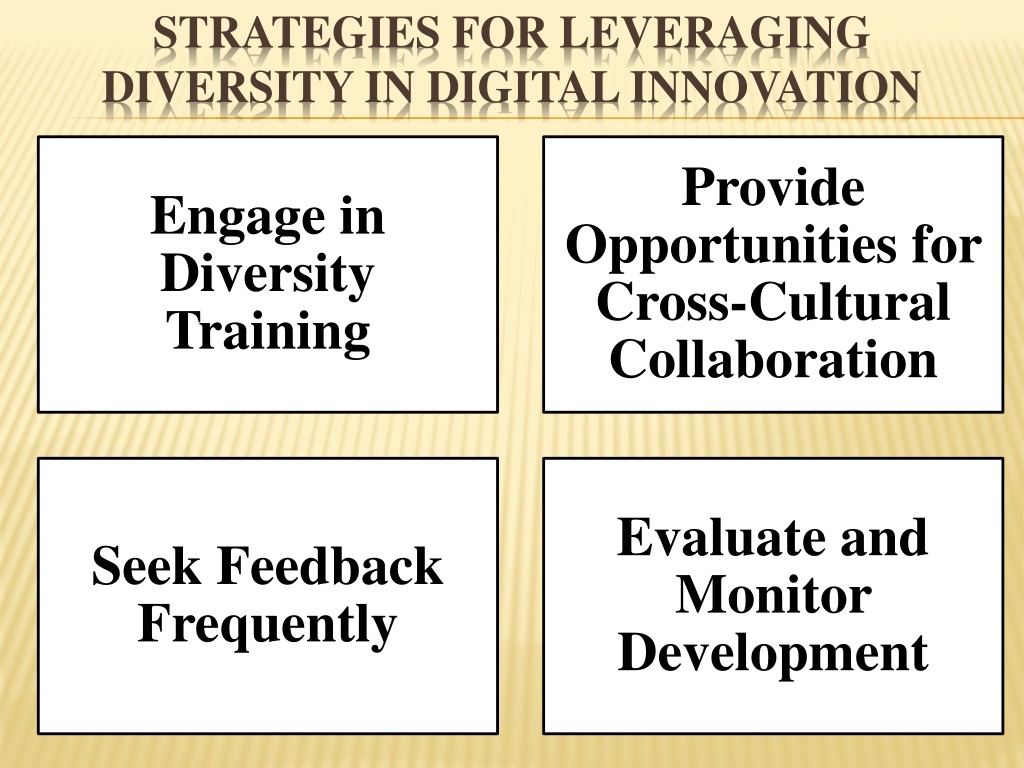 STRATEGIES FOR LEVERAGING DIVERSITY IN DIGITAL INNOVATION

Engage in Diversity Training

Provide Opportunities for Cross-Cultural Collaboration

Seek Feedback Frequently

Evaluate and Monitor Development